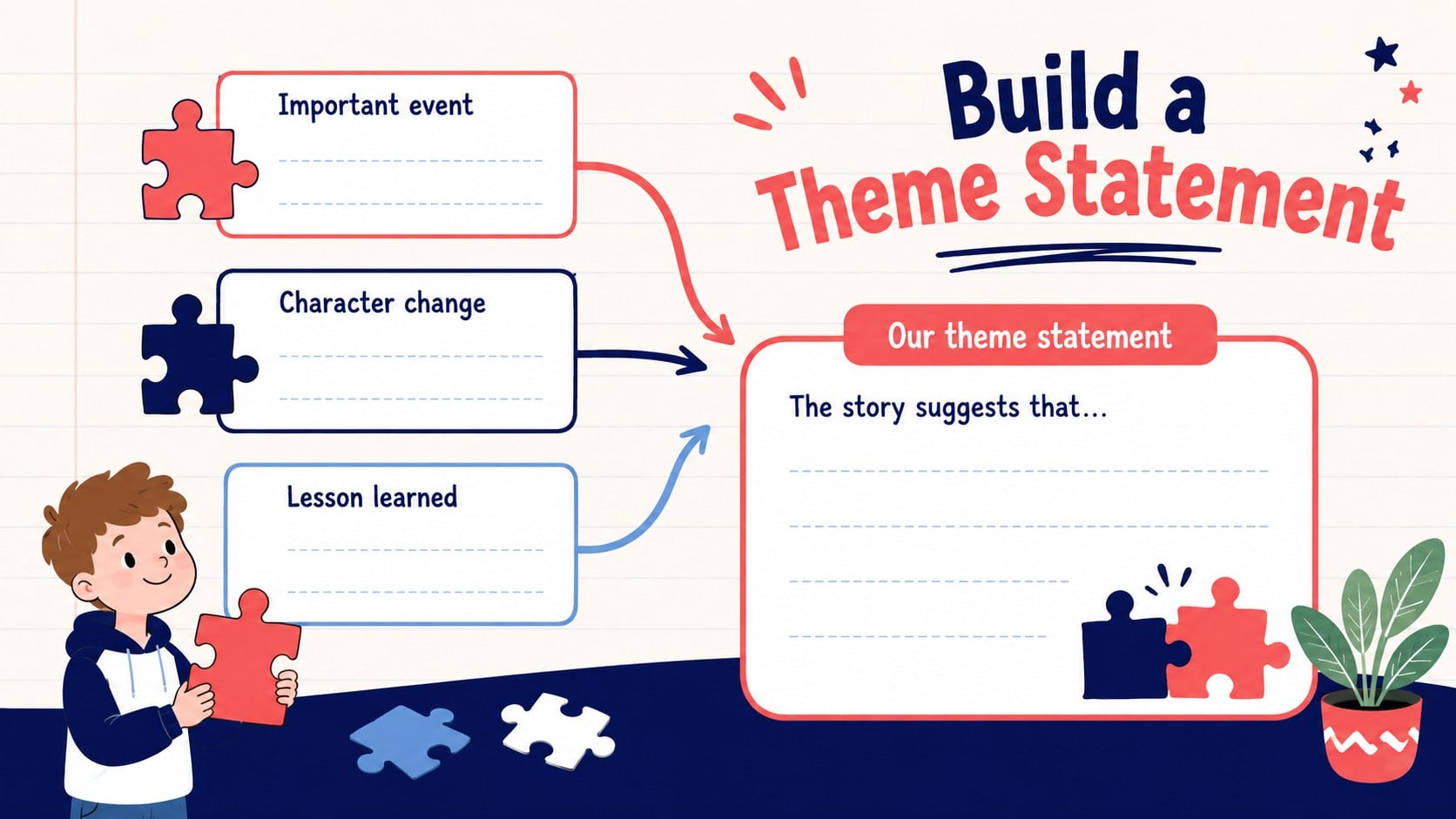 Important event

____

____

Character change

____

____

Lesson learned

____

____

Build a
Theme Statement

Our theme statement

The story suggests that...

____

____

____

____